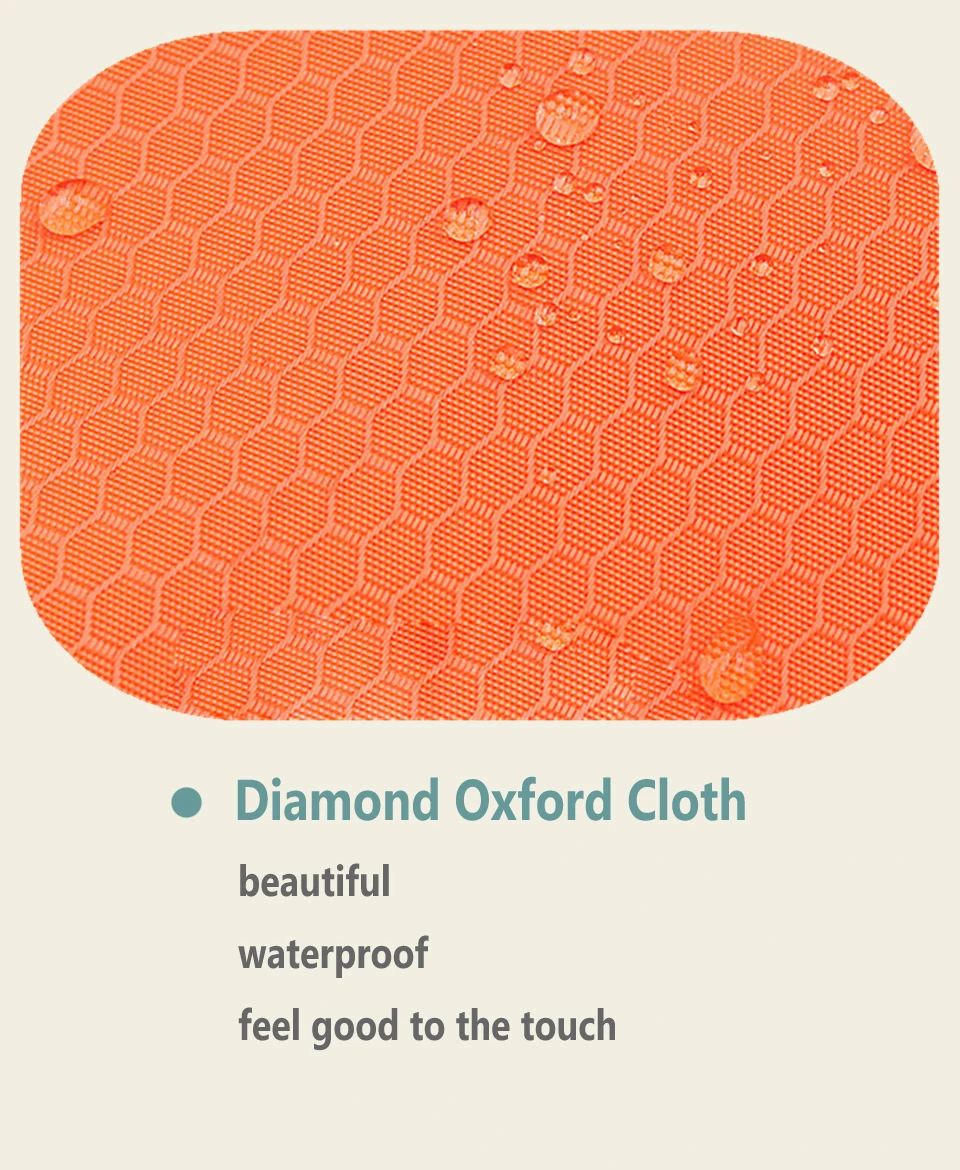 ● Diamond Oxford Cloth

beautiful

waterproof

feel good to the touch